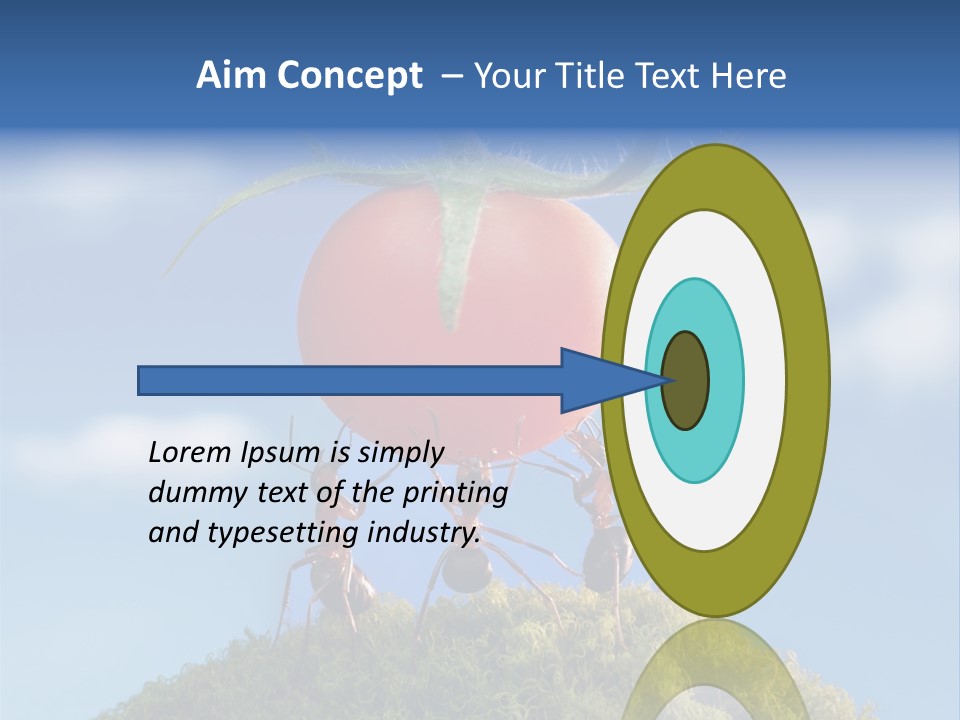 Aim Concept – Your Title Text Here

Lorem Ipsum is simply dummy text of the printing and typesetting industry.